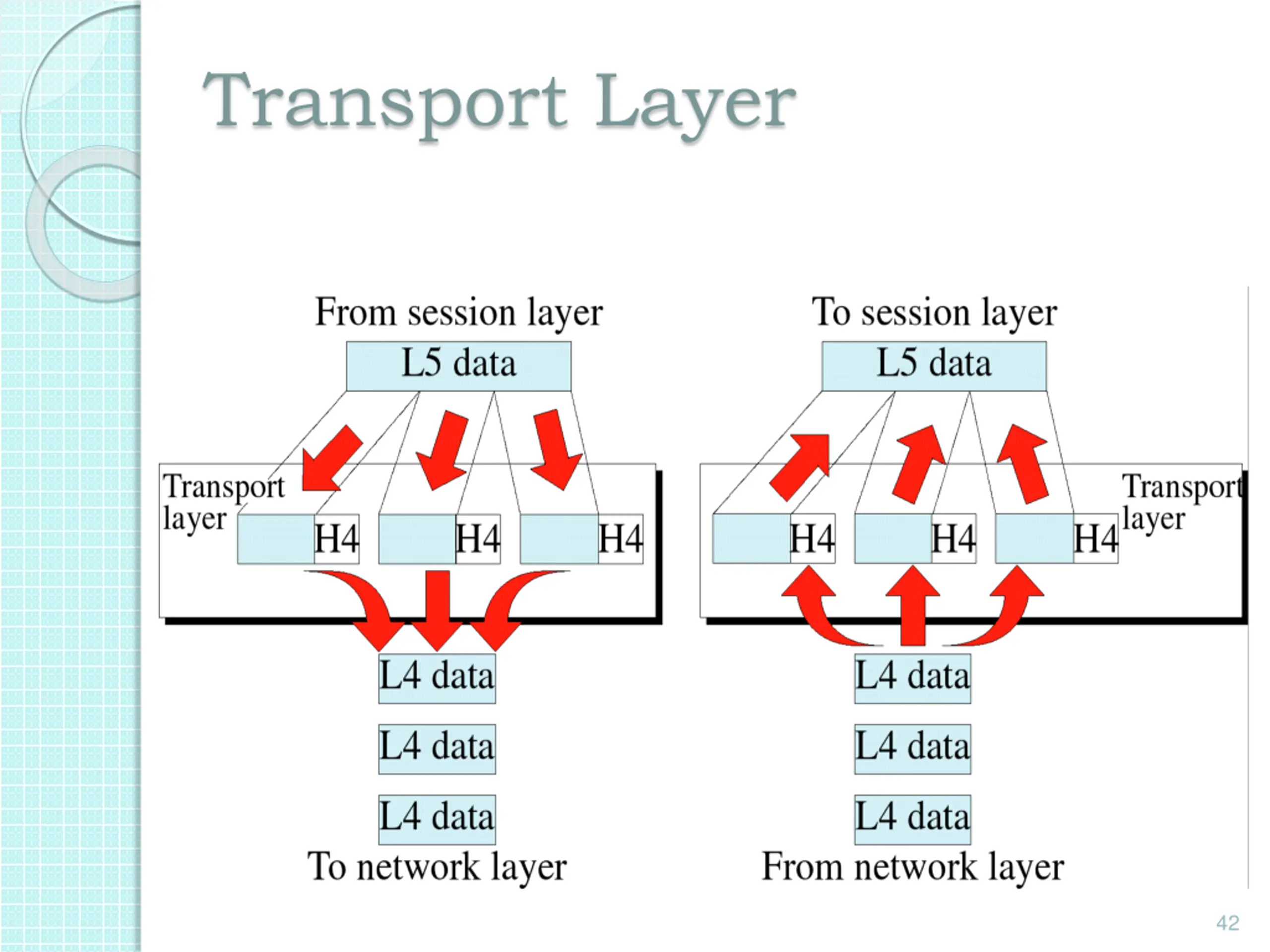 Transport Layer

From session layer

L5 data

Transport layer

H4 H4 H4

L4 data

L4 data

L4 data

To network layer

To session layer

L5 data

Transport layer

H4 H4 H4

L4 data

L4 data

L4 data

From network layer

42